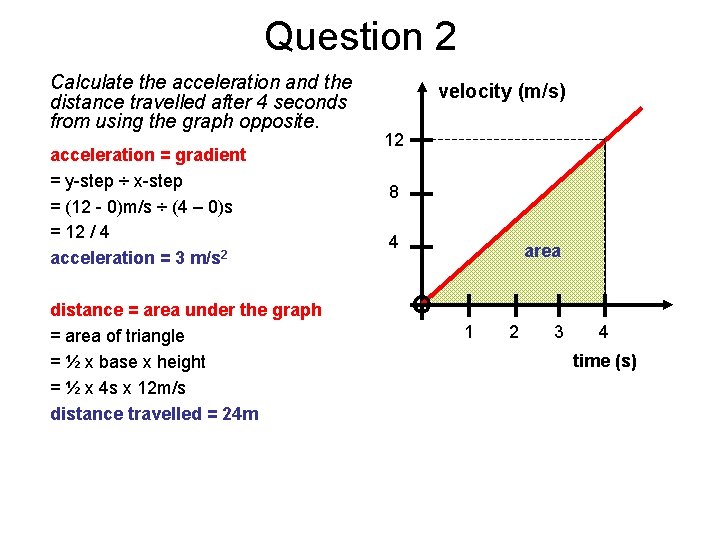 Question 2

Calculate the acceleration and the distance travelled after 4 seconds from using the graph opposite.

acceleration = gradient
= y-step ÷ x-step
= (12 - 0)m/s ÷ (4 – 0)s
= 12 / 4
acceleration = 3 m/s$^2$

distance = area under the graph
= area of triangle
= ½ x base x height
= ½ x 4s x 12m/s
distance travelled = 24m

velocity (m/s)
12
8
4
area
1
2
3
4
time (s)